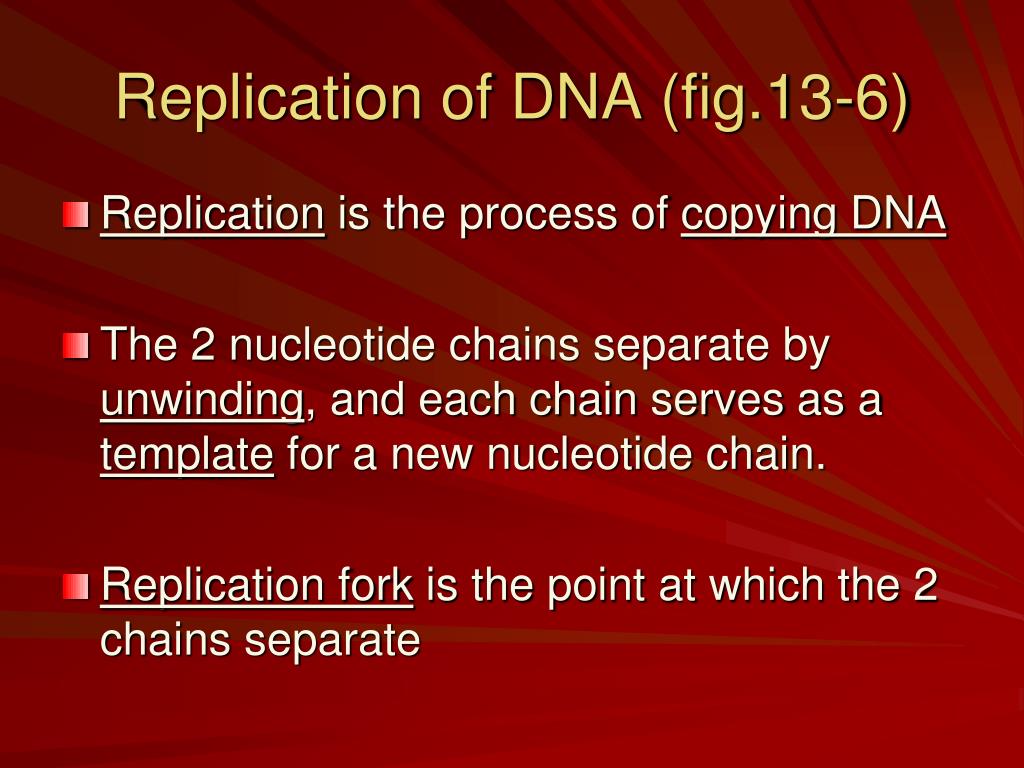 Replication of DNA (fig.13-6)

Replication is the process of copying DNA

The 2 nucleotide chains separate by unwinding, and each chain serves as a template for a new nucleotide chain.

Replication fork is the point at which the 2 chains separate